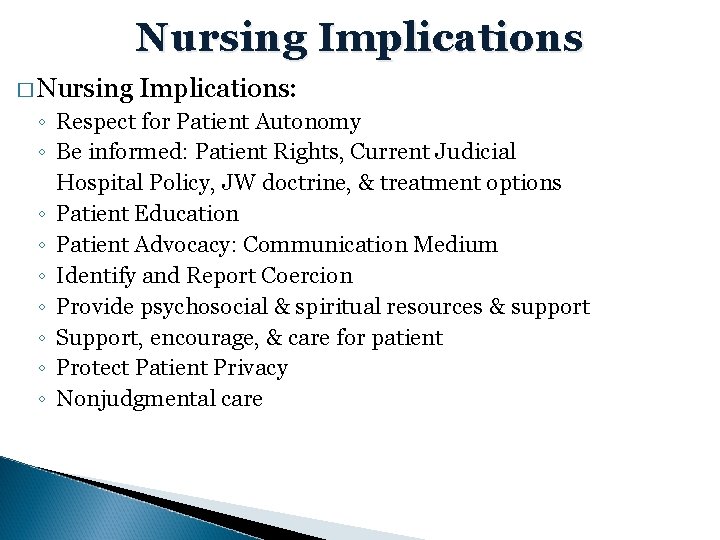 Nursing Implications

□ Nursing Implications:
◦ Respect for Patient Autonomy
◦ Be informed: Patient Rights, Current Judicial Hospital Policy, JW doctrine, & treatment options
◦ Patient Education
◦ Patient Advocacy: Communication Medium
◦ Identify and Report Coercion
◦ Provide psychosocial & spiritual resources & support
◦ Support, encourage, & care for patient
◦ Protect Patient Privacy
◦ Nonjudgmental care